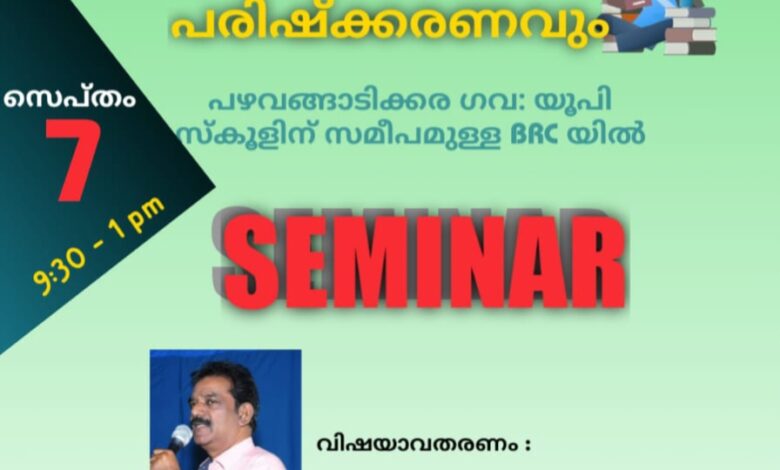 പരിഷ്ക്കരണവും

സെപ്തം
7
9:30 - 1 pm

പഴവങ്ങാടിക്കര ഗവ: യൂപി സ്കൂളിന് സമീപമുള്ള BRC യിൽ

SEMINAR

വിഷയാവതരണം :